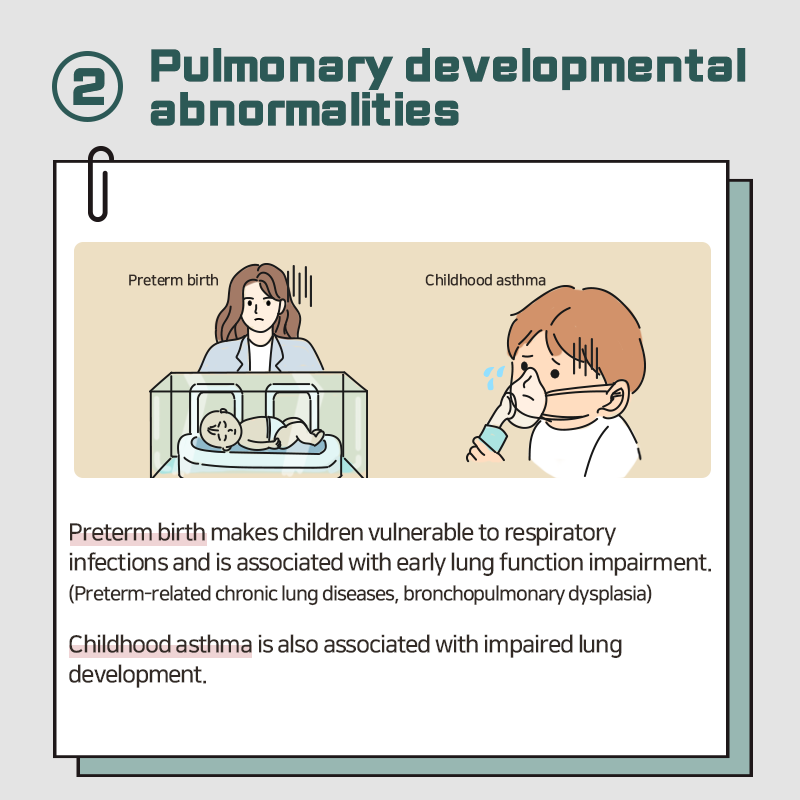 ② Pulmonary developmental abnormalities

Preterm birth

Childhood asthma

Preterm birth makes children vulnerable to respiratory infections and is associated with early lung function impairment.
(Preterm-related chronic lung diseases, bronchopulmonary dysplasia)

Childhood asthma is also associated with impaired lung development.